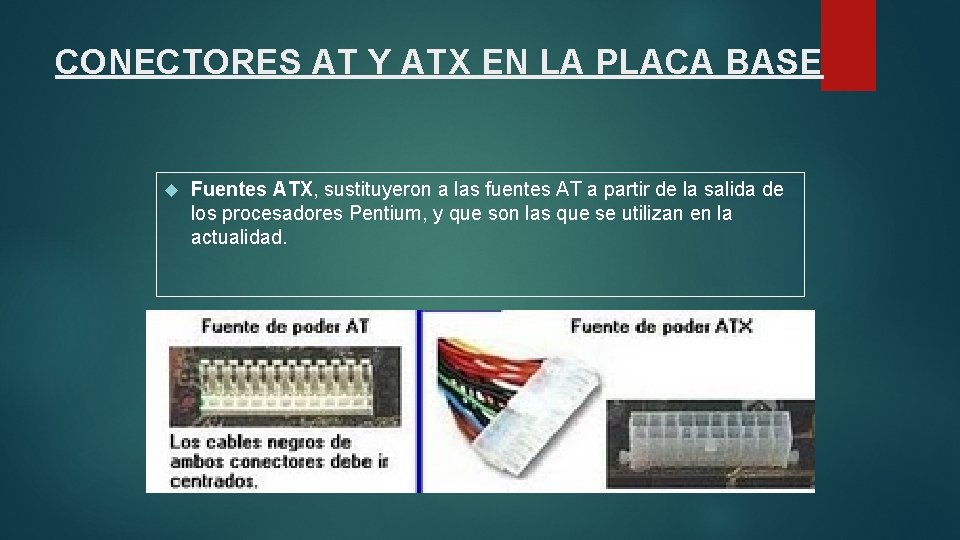 CONECTORES AT Y ATX EN LA PLACA BASE

Fuentes ATX, sustituyeron a las fuentes AT a partir de la salida de los procesadores Pentium, y que son las que se utilizan en la actualidad.

Fuente de poder AT

Los cables negros de ambos conectores debe ir centrados.

Fuente de poder ATX